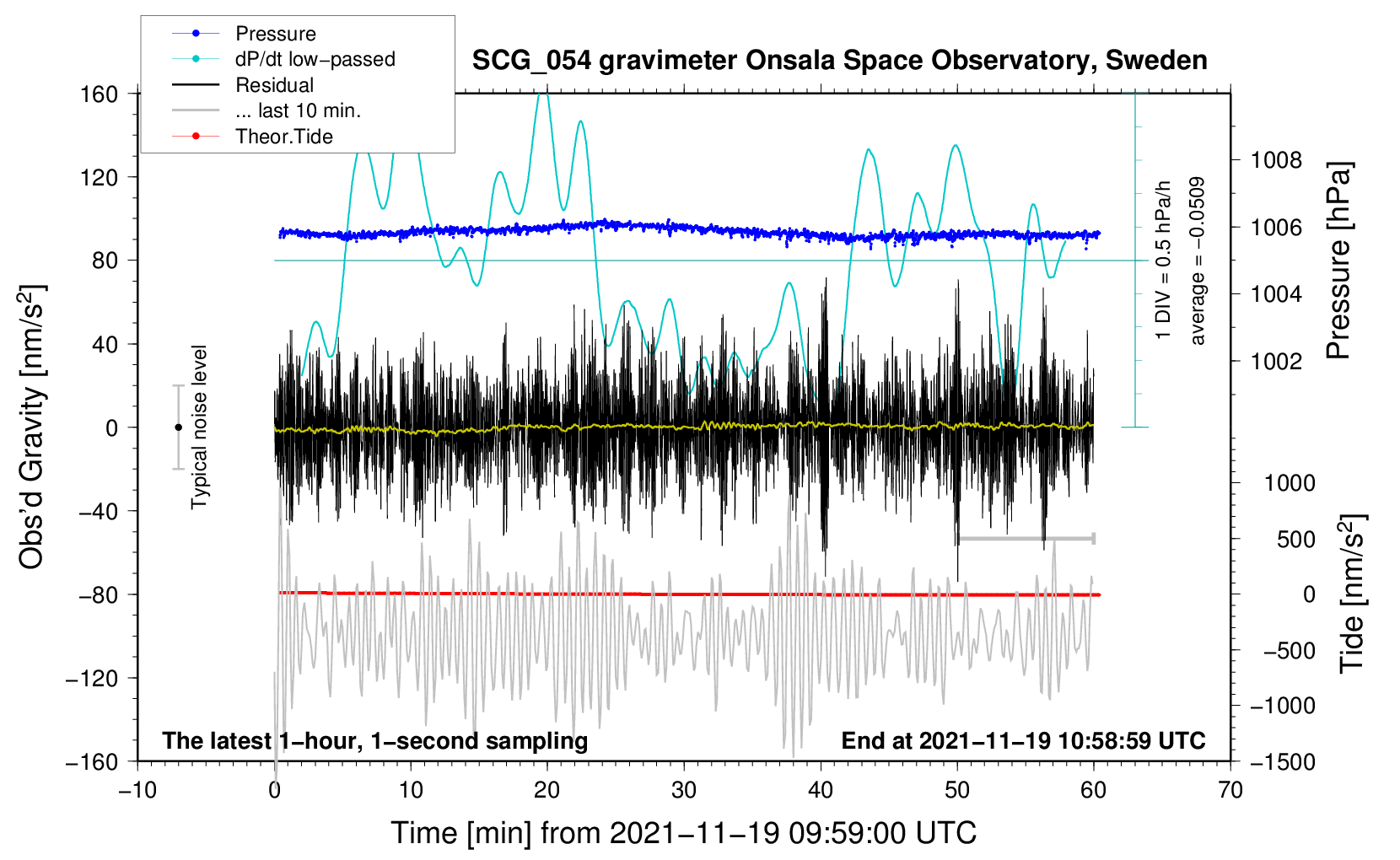 Pressure
dP/dt low−passed
Residual
... last 10 min.
Theor.Tide

SCG_054 gravimeter Onsala Space Observatory, Sweden

160
120
80
40
0
−40
−80
−120
−160

Obs'd Gravity [nm/s$^2$]

Typical noise level

1 DIV = 0.5 hPa/h
average = −0.0509

1008
1006
1004
1002

Pressure [hPa]

1000
500
0
−500
−1000
−1500

Tide [nm/s$^2$]

The latest 1−hour, 1−second sampling
End at 2021−11−19 10:58:59 UTC

−10
0
10
20
30
40
50
60
70

Time [min] from 2021−11−19 09:59:00 UTC